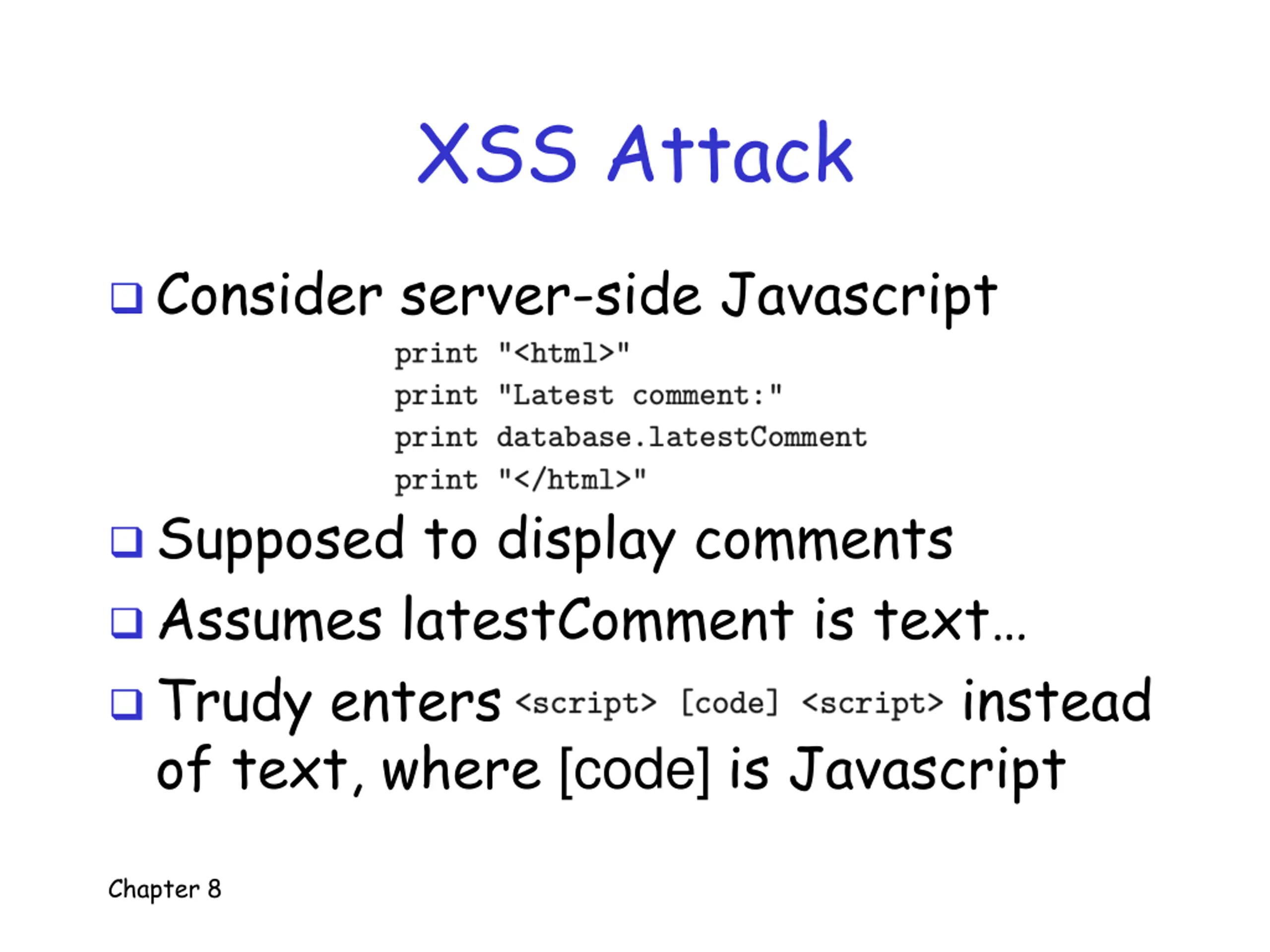 XSS Attack

❑ Consider server-side Javascript

print "<html>"
print "Latest comment:"
print database.latestComment
print "</html>"

❑ Supposed to display comments

❑ Assumes latestComment is text…

❑ Trudy enters <script> [code] <script> instead of text, where [code] is Javascript

Chapter 8